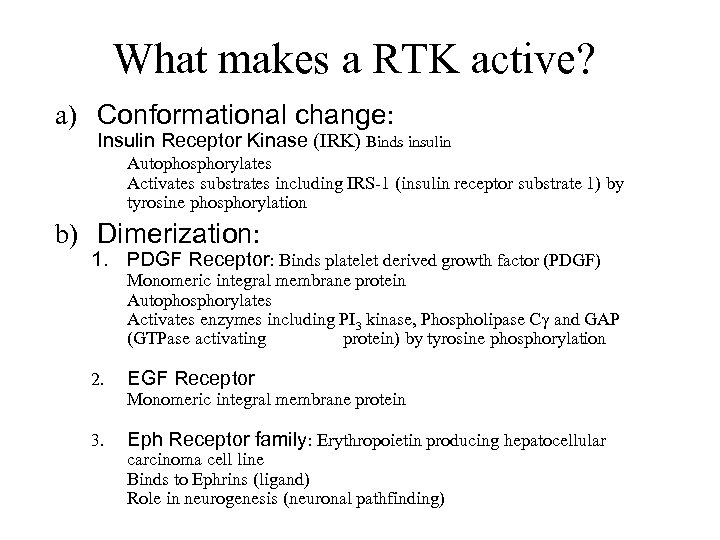 What makes a RTK active?

a) Conformational change:
Insulin Receptor Kinase (IRK) Binds insulin
Autophosphorylates
Activates substrates including IRS-1 (insulin receptor substrate 1) by tyrosine phosphorylation

b) Dimerization:
1. PDGF Receptor: Binds platelet derived growth factor (PDGF)
Monomeric integral membrane protein
Autophosphorylates
Activates enzymes including $PI_3$ kinase, Phospholipase C$\gamma$ and GAP (GTPase activating protein) by tyrosine phosphorylation

2. EGF Receptor
Monomeric integral membrane protein

3. Eph Receptor family: Erythropoietin producing hepatocellular carcinoma cell line
Binds to Ephrins (ligand)
Role in neurogenesis (neuronal pathfinding)